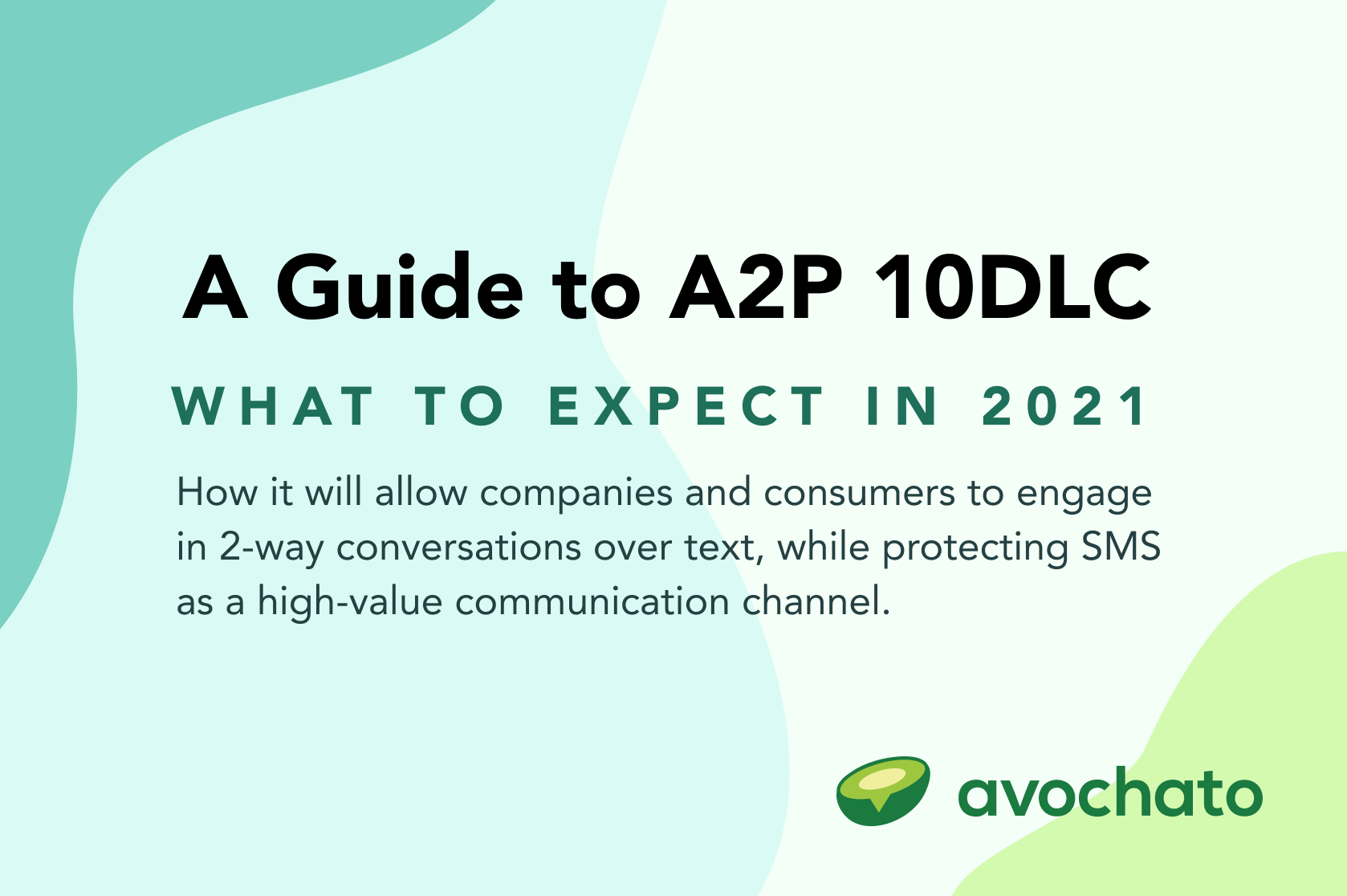 A Guide to A2P 10DLC

WHAT TO EXPECT IN 2021

How it will allow companies and consumers to engage in 2-way conversations over text, while protecting SMS as a high-value communication channel.

avochato